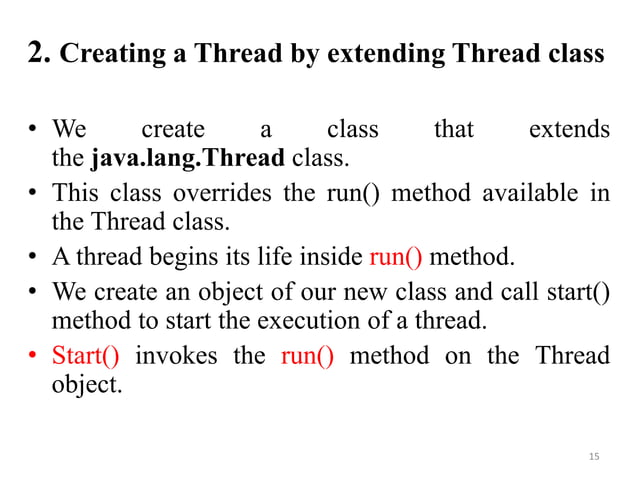 2. Creating a Thread by extending Thread class

• We create a class that extends the java.lang.Thread class.
• This class overrides the run() method available in the Thread class.
• A thread begins its life inside run() method.
• We create an object of our new class and call start() method to start the execution of a thread.
• Start() invokes the run() method on the Thread object.

15